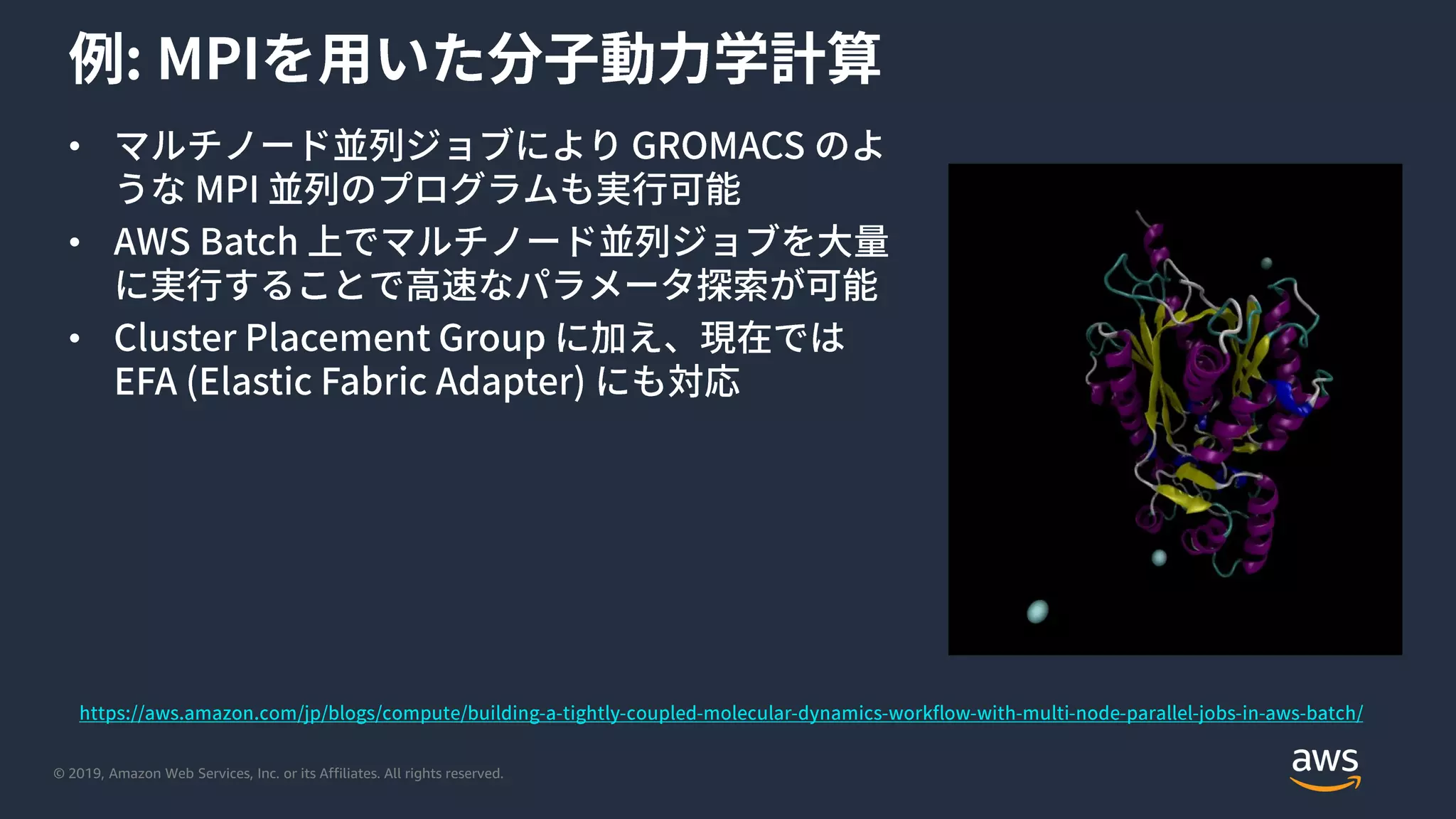 例: MPIを用いた分子動力学計算

• マルチノード並列ジョブにより GROMACS のような MPI 並列のプログラムも実行可能
• AWS Batch 上でマルチノード並列ジョブを大量に実行することで高速なパラメータ探索が可能
• Cluster Placement Group に加え、現在では EFA (Elastic Fabric Adapter) にも対応

https://aws.amazon.com/jp/blogs/compute/building-a-tightly-coupled-molecular-dynamics-workflow-with-multi-node-parallel-jobs-in-aws-batch/

© 2019, Amazon Web Services, Inc. or its Affiliates. All rights reserved.

aws